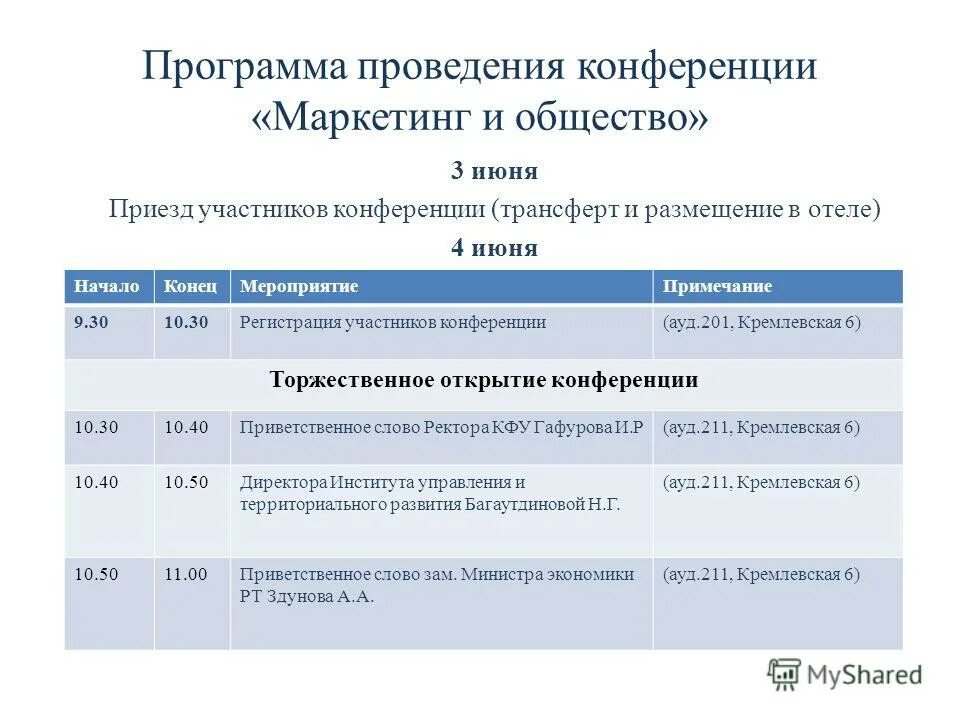 Программа проведения конференции «Маркетинг и общество»

3 июня

Приезд участников конференции (трансферт и размещение в отеле)

4 июня

| Начало | Конец | Мероприятие | Примечание |
|---|---|---|---|
| 9.30 | 10.30 | Регистрация участников конференции | (ауд.201, Кремлевская 6) |
| Торжественное открытие конференции | | | |
| 10.30 | 10.40 | Приветственное слово Ректора КФУ Гафурова И.Р | (ауд.211, Кремлевская 6) |
| 10.40 | 10.50 | Директора Института управления и территориального развития Багаутдиновой Н.Г. | (ауд.211, Кремлевская 6) |
| 10.50 | 11.00 | Приветственное слово зам. Министра экономики РТ Здунова А.А. | (ауд.211, Кремлевская 6) |

MyShared